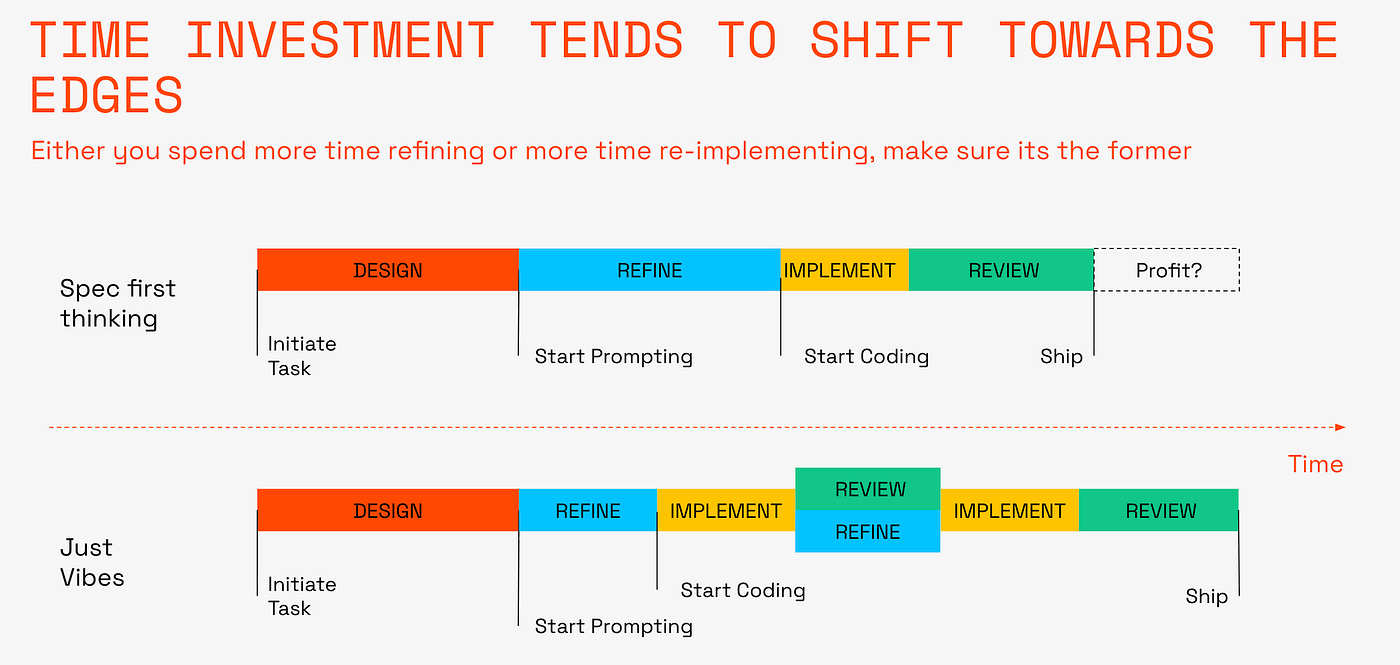 TIME INVESTMENT TENDS TO SHIFT TOWARDS THE EDGES

Either you spend more time refining or more time re-implementing, make sure its the former

Spec first thinking

DESIGN
REFINE
IMPLEMENT
REVIEW
Profit?

Initiate Task
Start Prompting
Start Coding
Ship

Time

Just Vibes

DESIGN
REFINE
IMPLEMENT
REVIEW
REFINE
IMPLEMENT
REVIEW

Initiate Task
Start Prompting
Start Coding
Ship